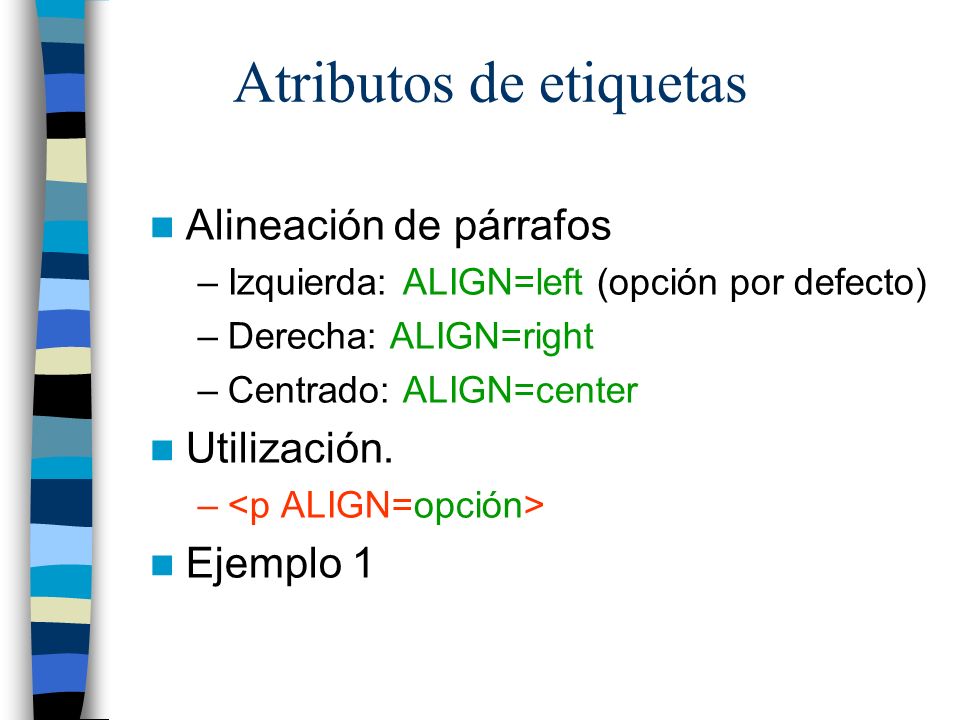 Atributos de etiquetas

Alineación de párrafos

– Izquierda: ALIGN=left (opción por defecto)

– Derecha: ALIGN=right

– Centrado: ALIGN=center

Utilización.

– <p ALIGN=opción>

Ejemplo 1